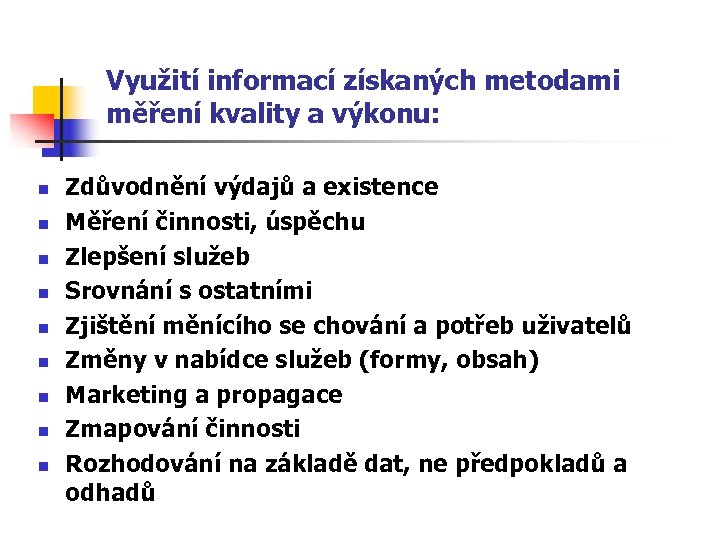 Využití informací získaných metodami měření kvality a výkonu:

- Zdůvodnění výdajů a existence
- Měření činnosti, úspěchu
- Zlepšení služeb
- Srovnání s ostatními
- Zjištění měnícího se chování a potřeb uživatelů
- Změny v nabídce služeb (formy, obsah)
- Marketing a propagace
- Zmapování činnosti
- Rozhodování na základě dat, ne předpokladů a odhadů